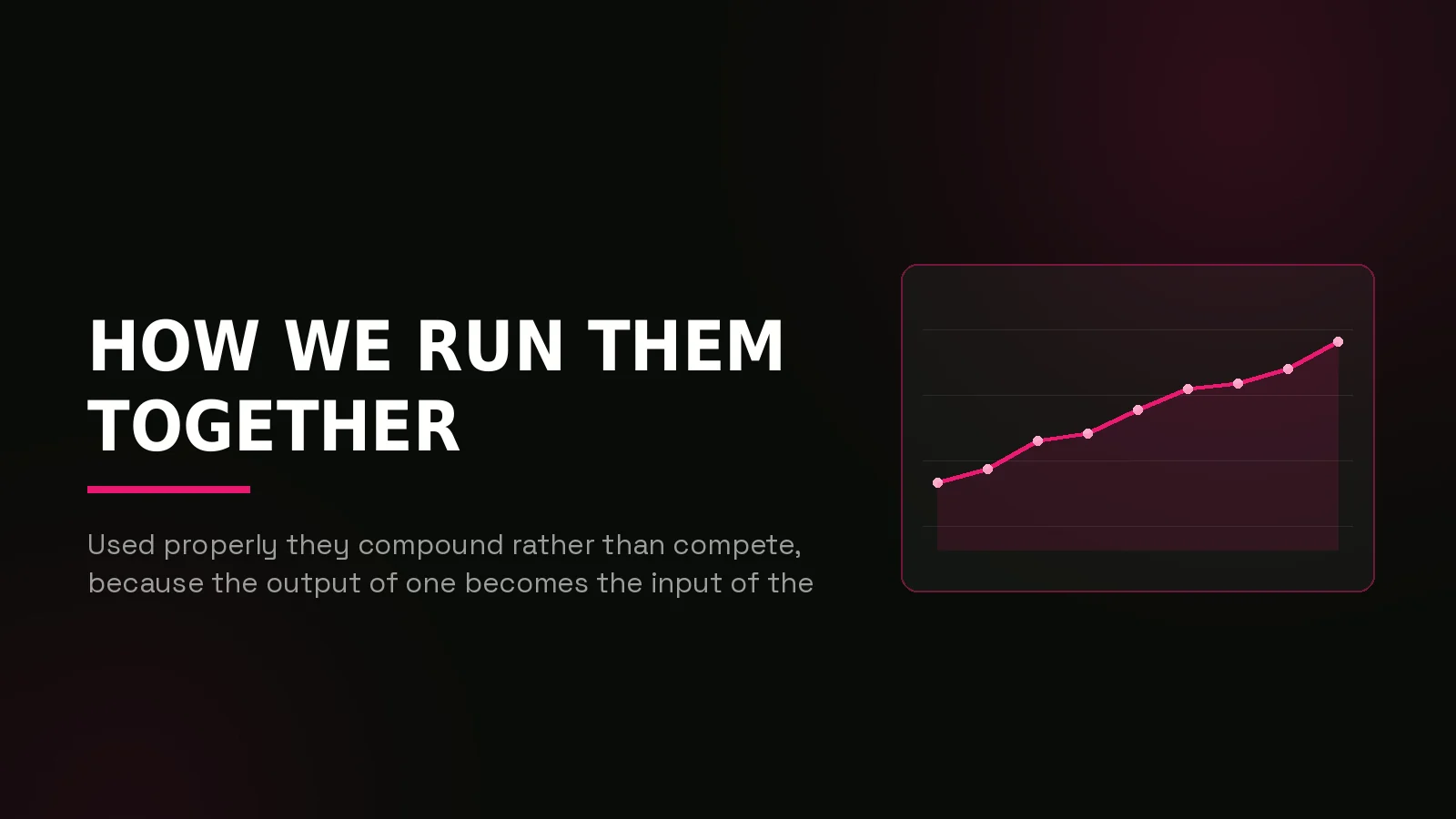 HOW WE RUN THEM TOGETHER

Used properly they compound rather than compete, because the output of one becomes the input of the